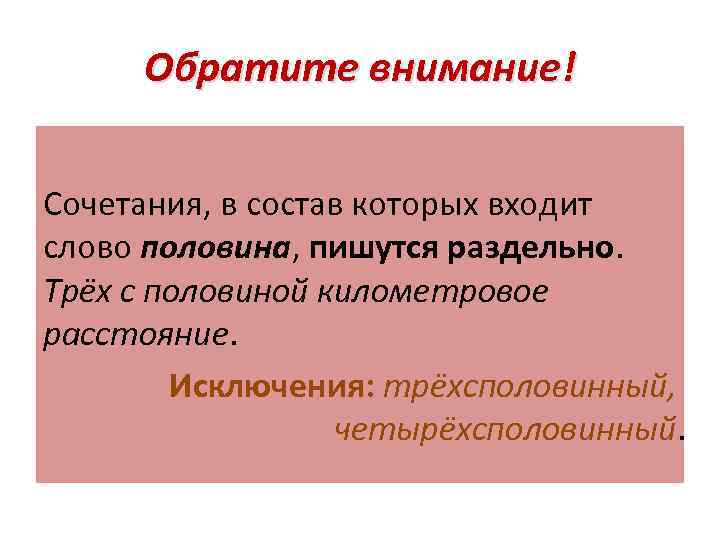 Обратите внимание!

Сочетания, в состав которых входит слово половина, пишутся раздельно. Трёх с половиной километровое расстояние.

Исключения: трёхсполовинный, четырёхсполовинный.